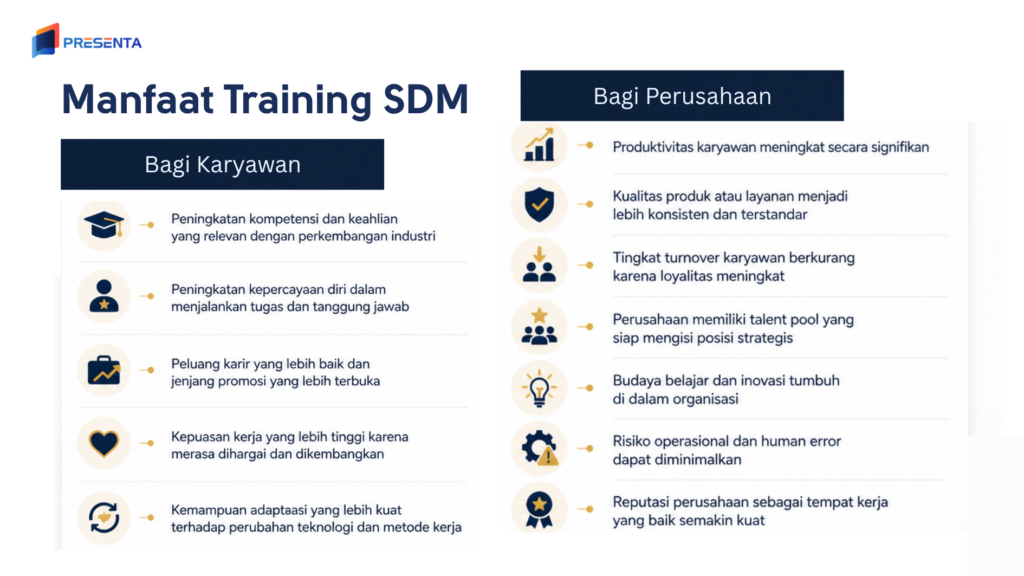 PRESENTA

Manfaat Training SDM

Bagi Karyawan

Peningkatan kompetensi dan keahlian yang relevan dengan perkembangan industri

Peningkatan kepercayaan diri dalam menjalankan tugas dan tanggung jawab

Peluang karir yang lebih baik dan jenjang promosi yang lebih terbuka

Kepuasan kerja yang lebih tinggi karena merasa dihargai dan dikembangkan

Kemampuan adaptaasi yang lebih kuat terhadap perubahan teknologi dan metode kerja

Bagi Perusahaan

Produktivitas karyawan meningkat secara signifikan

Kualitas produk atau layanan menjadi lebih konsisten dan terstandar

Tingkat turnover karyawan berkurang karena loyalitas meningkat

Perusahaan memiliki talent pool yang siap mengisi posisi strategis

Budaya belajar dan inovasi tumbuh di dalam organisasi

Risiko operasional dan human error dapat diminimalkan

Reputasi perusahaan sebagai tempat kerja yang baik semakin kuat